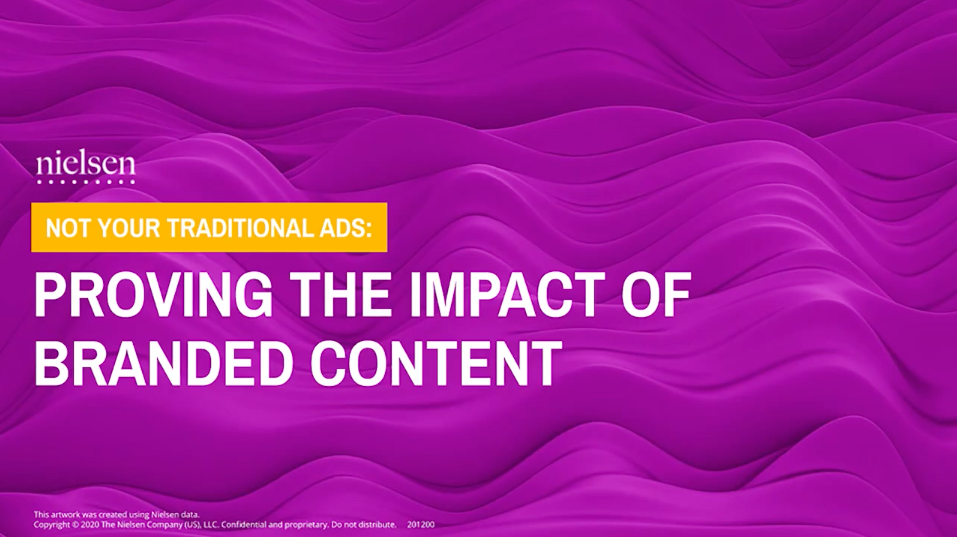 nielsen

NOT YOUR TRADITIONAL ADS:

PROVING THE IMPACT OF BRANDED CONTENT

This artwork was created using Nielsen data.
Copyright © 2020 The Nielsen Company (US), LLC. Confidential and proprietary. Do not distribute. 201200